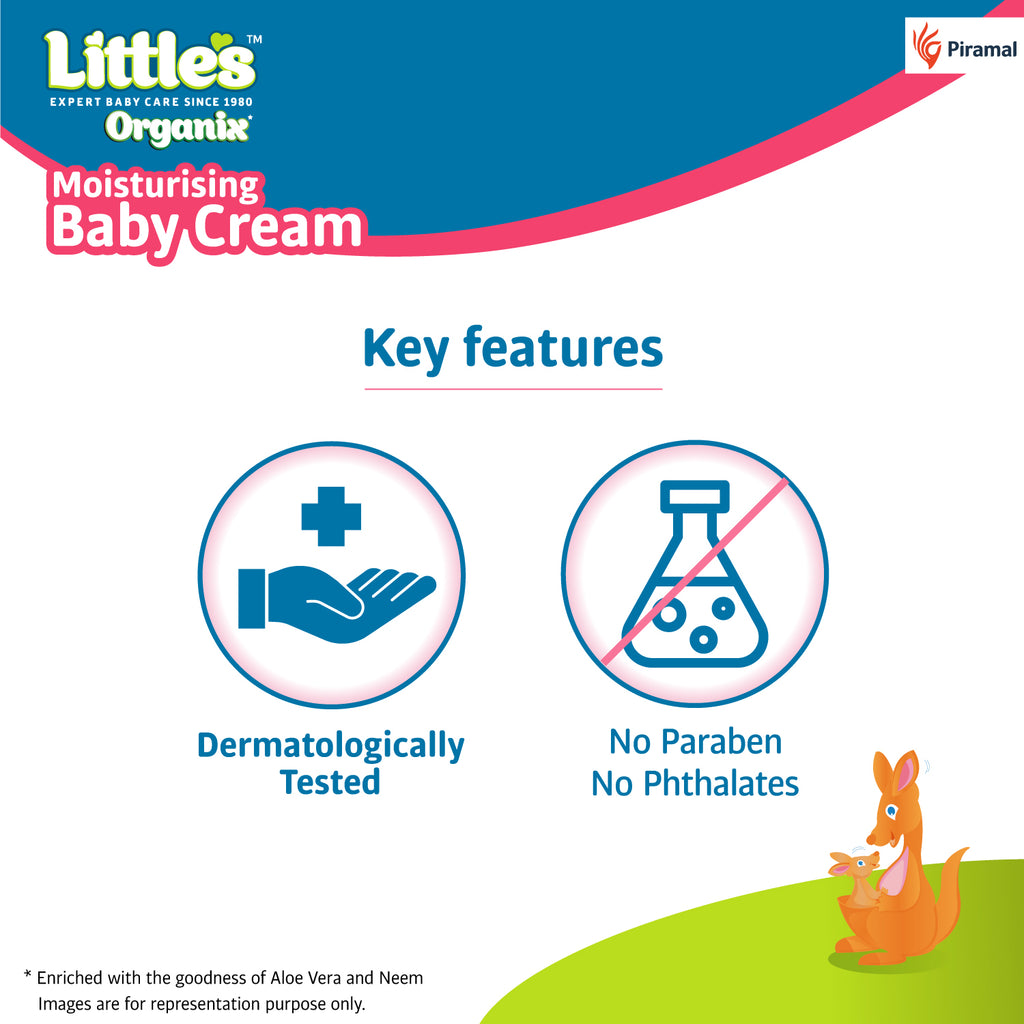 Little's™
EXPERT BABY CARE SINCE 1980
Organix*

Piramal

Moisturising
Baby Cream

Key features

Dermatologically Tested

No Paraben
No Phthalates

* Enriched with the goodness of Aloe Vera and Neem
Images are for representation purpose only.